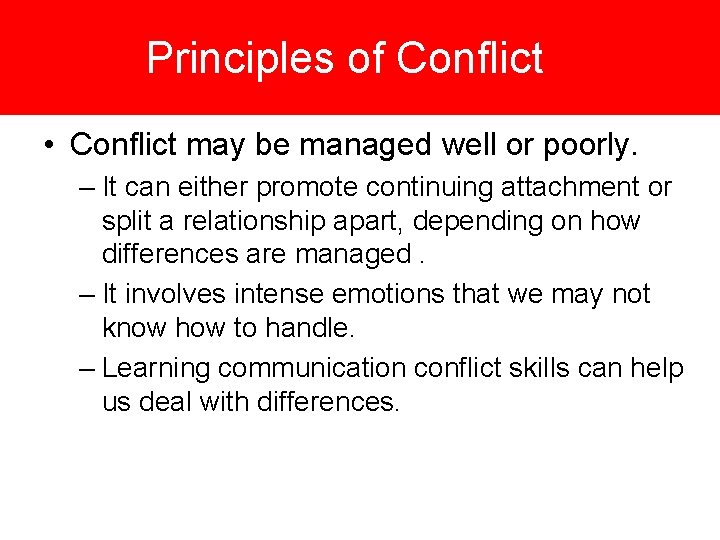 Principles of Conflict

• Conflict may be managed well or poorly.

– It can either promote continuing attachment or split a relationship apart, depending on how differences are managed .

– It involves intense emotions that we may not know how to handle.

– Learning communication conflict skills can help us deal with differences.